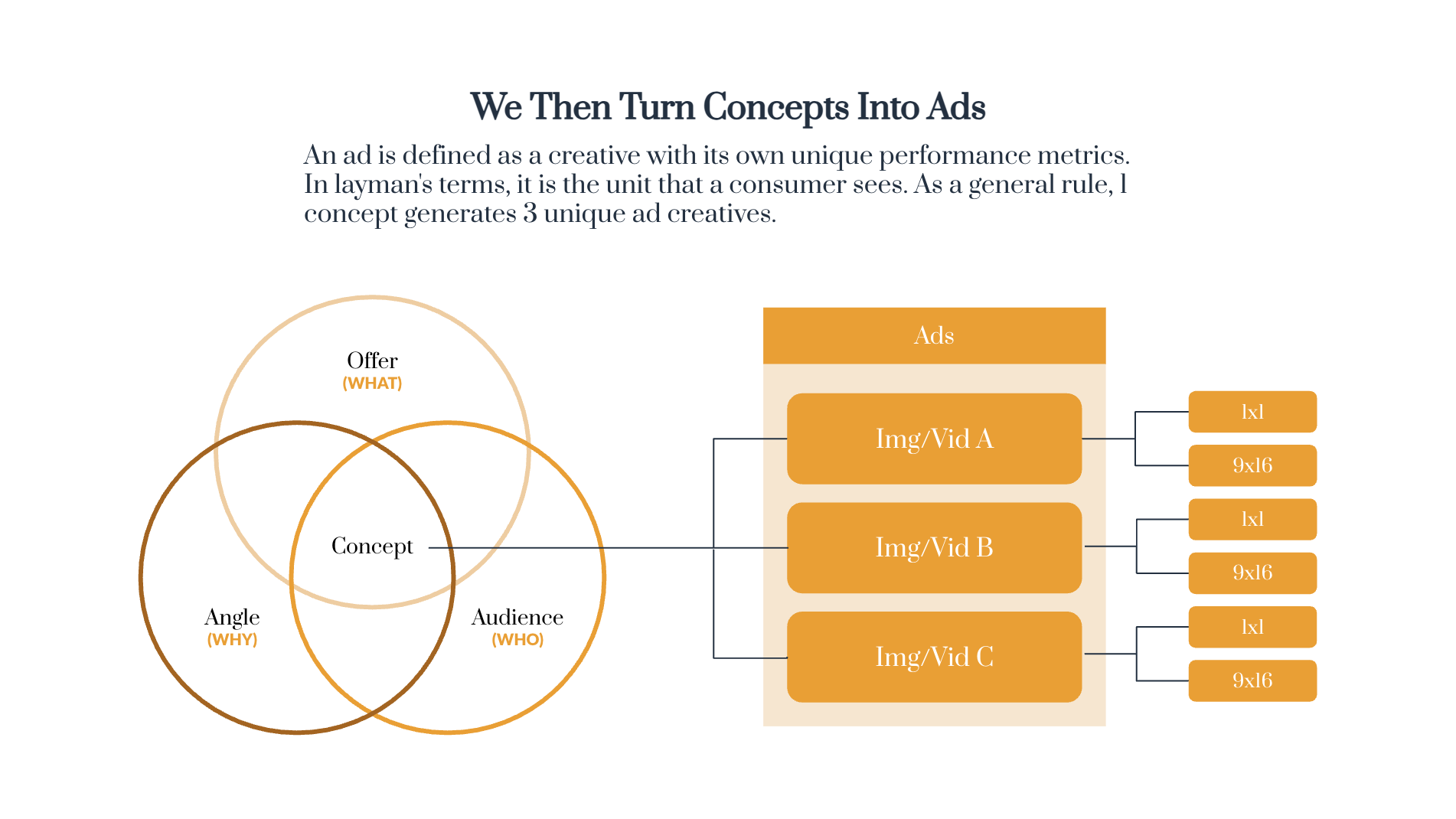 We Then Turn Concepts Into Ads

An ad is defined as a creative with its own unique performance metrics. In layman's terms, it is the unit that a consumer sees. As a general rule, 1 concept generates 3 unique ad creatives.

Offer
(WHAT)

Concept

Angle
(WHY)

Audience
(WHO)

Ads

Img/Vid A

Img/Vid B

Img/Vid C

1x1

9x16

1x1

9x16

1x1

9x16